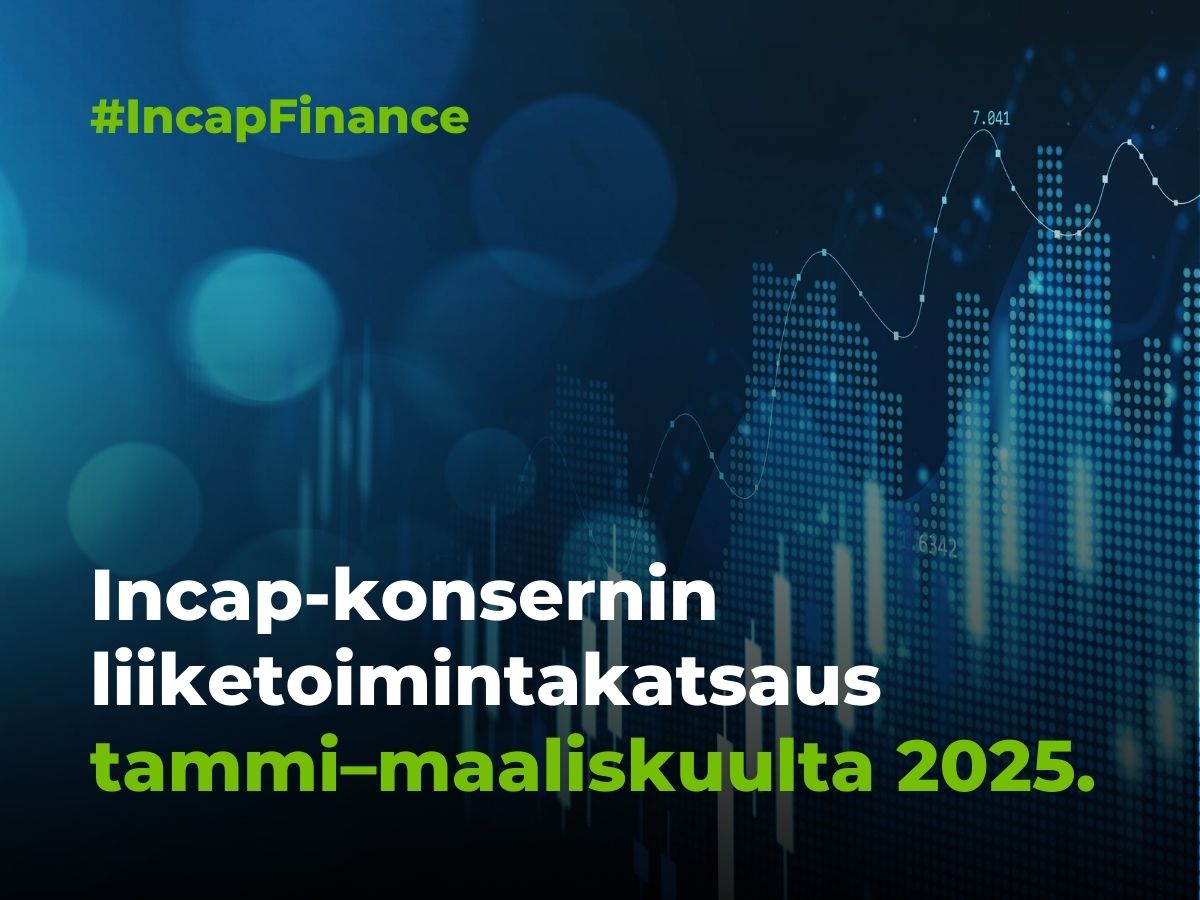 #IncapFinance

7.041

1.6342

Incap-konsernin liiketoimintakatsaus tammi–maaliskuulta 2025.